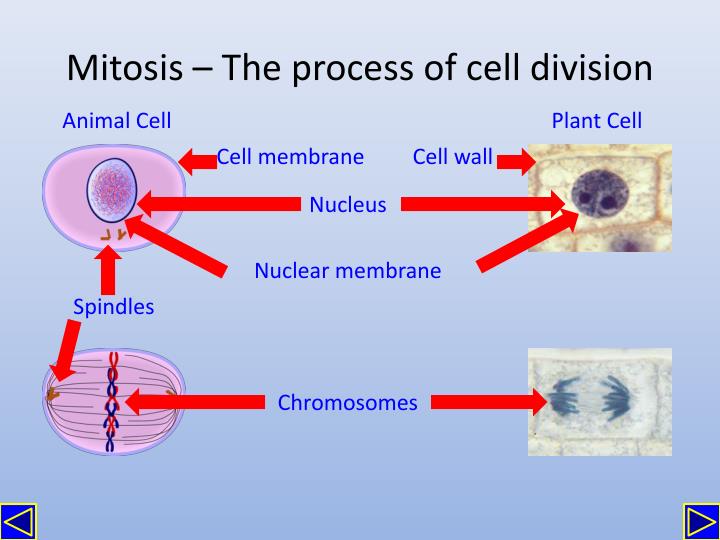 Mitosis – The process of cell division

Animal Cell

Plant Cell

Cell membrane

Cell wall

Nucleus

Nuclear membrane

Spindles

Chromosomes